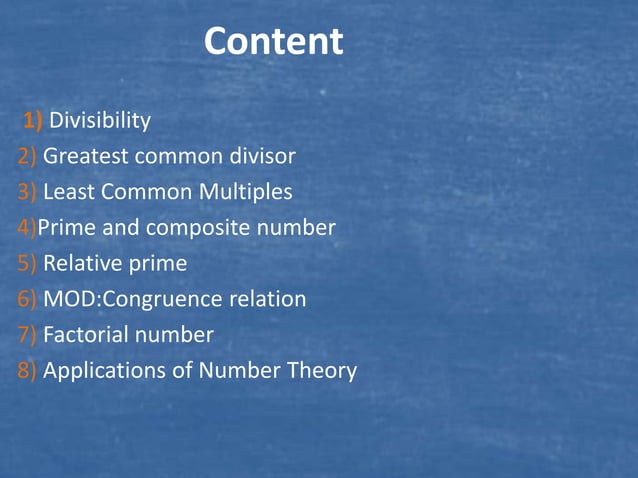 Content

1) Divisibility
2) Greatest common divisor
3) Least Common Multiples
4)Prime and composite number
5) Relative prime
6) MOD:Congruence relation
7) Factorial number
8) Applications of Number Theory